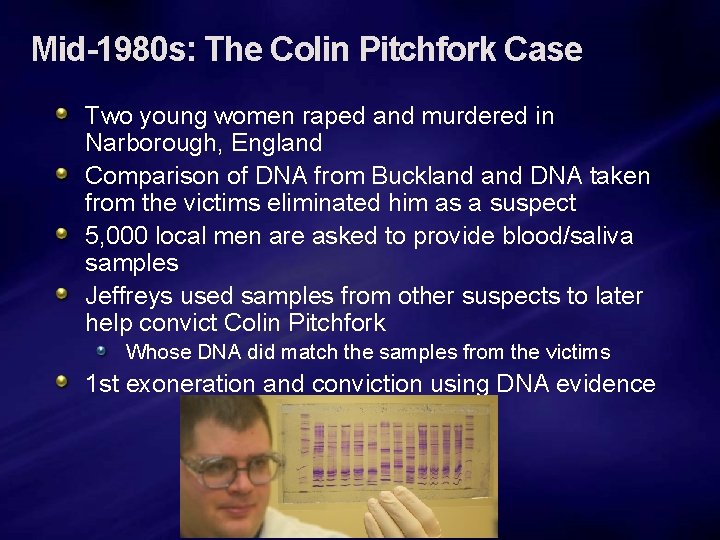 Mid-1980s: The Colin Pitchfork Case

Two young women raped and murdered in Narborough, England

Comparison of DNA from Buckland and DNA taken from the victims eliminated him as a suspect

5,000 local men are asked to provide blood/saliva samples

Jeffreys used samples from other suspects to later help convict Colin Pitchfork

Whose DNA did match the samples from the victims

1st exoneration and conviction using DNA evidence